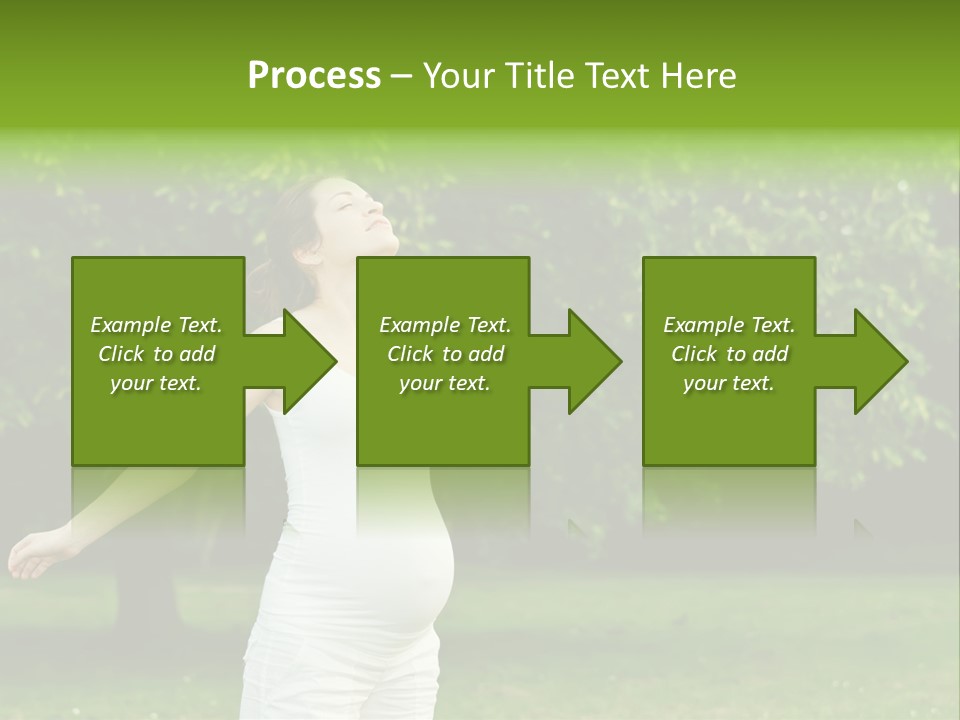 Process – Your Title Text Here

Example Text. Click to add your text.

Example Text. Click to add your text.

Example Text. Click to add your text.